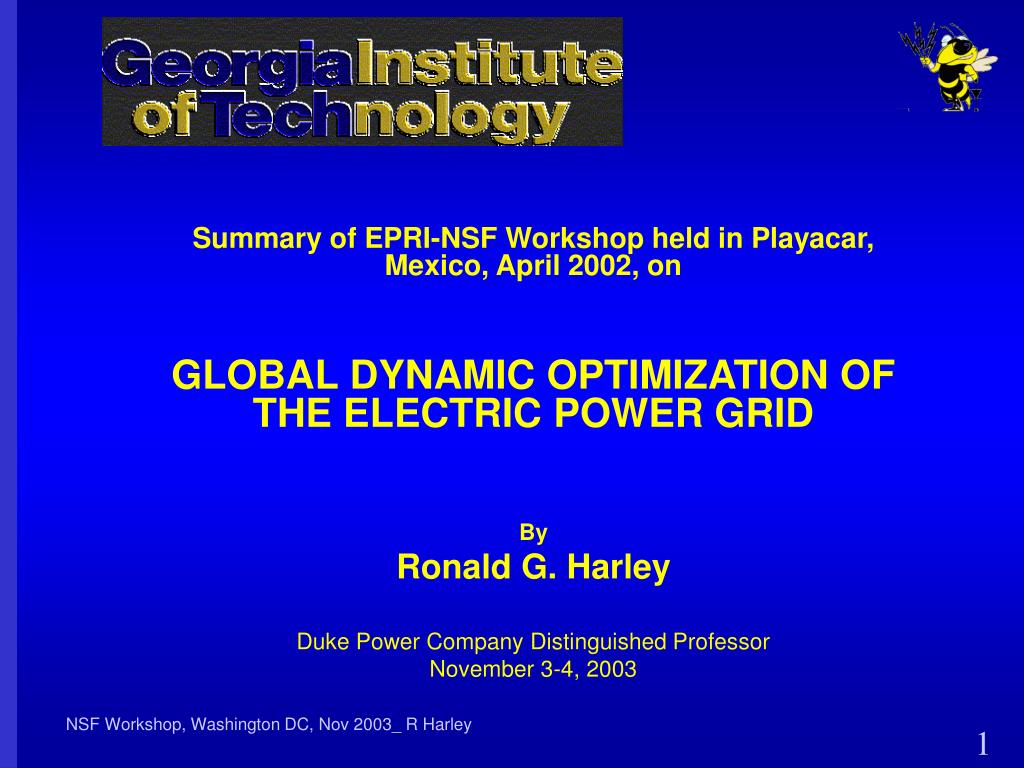 Georgia Institute of Technology

Summary of EPRI-NSF Workshop held in Playacar, Mexico, April 2002, on

GLOBAL DYNAMIC OPTIMIZATION OF THE ELECTRIC POWER GRID

By

Ronald G. Harley

Duke Power Company Distinguished Professor
November 3-4, 2003

NSF Workshop, Washington DC, Nov 2003_ R Harley

1